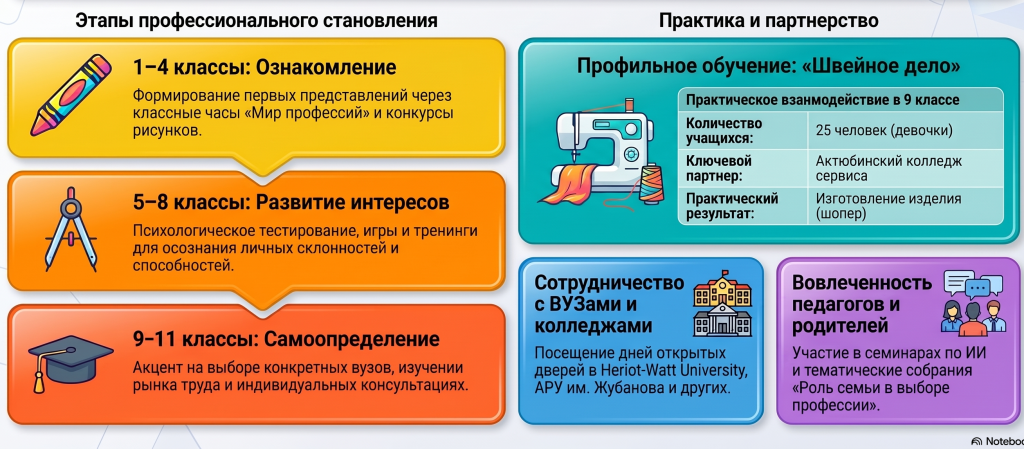 Этапы профессионального становления

1–4 классы: Ознакомление

Формирование первых представлений через классные часы «Мир профессий» и конкурсы рисунков.

5–8 классы: Развитие интересов

Психологическое тестирование, игры и тренинги для осознания личных склонностей и способностей.

9–11 классы: Самоопределение

Акцент на выборе конкретных вузов, изучении рынка труда и индивидуальных консультациях.

Практика и партнерство

Профильное обучение: «Швейное дело»

| Практическое взаимодействие в 9 классе | |
|---|---|
| Количество учащихся: | 25 человек (девочки) |
| Ключевой партнер: | Актюбинский колледж сервиса |
| Практический результат: | Изготовление изделия (шопер) |

Сотрудничество с ВУЗами и колледжами

Посещение дней открытых дверей в Heriot-Watt University, АРУ им. Жубанова и других.

Вовлеченность педагогов и родителей

Участие в семинарах по ИИ и тематические собрания «Роль семьи в выборе профессии».

Noteboo